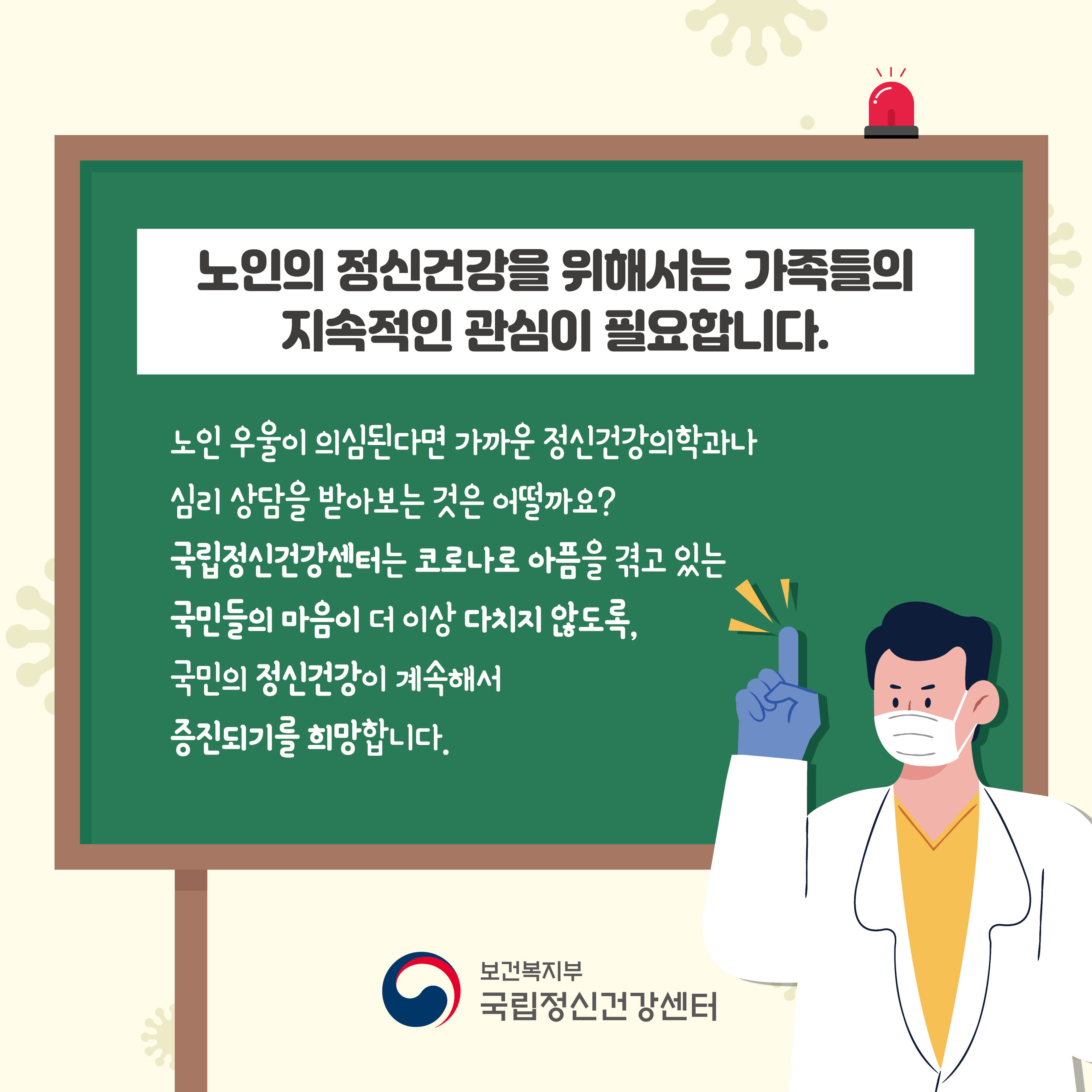 노인의 정신건강을 위해서는 가족들의 지속적인 관심이 필요합니다.

노인 우울이 의심된다면 가까운 정신건강의학과나 심리 상담을 받아보는 것은 어떨까요?

국립정신건강센터는 코로나로 아픔을 겪고 있는 국민들의 마음이 더 이상 다치지 않도록, 국민의 정신건강이 계속해서 증진되기를 희망합니다.

보건복지부
국립정신건강센터